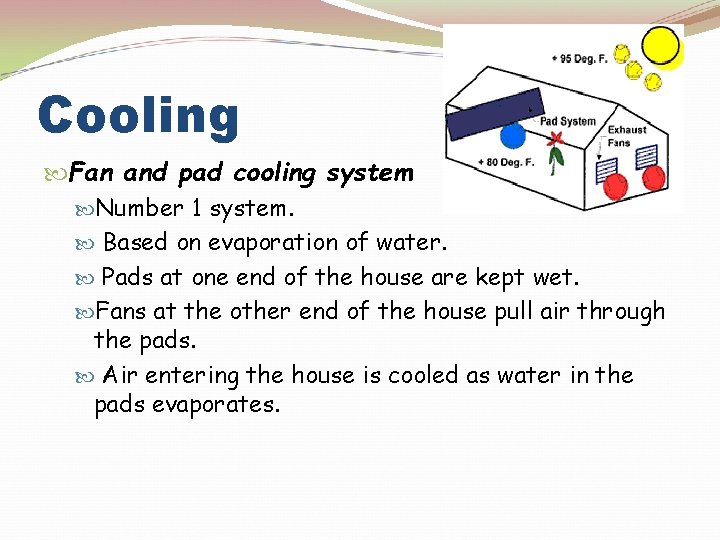 Cooling

Fan and pad cooling system

Number 1 system.

Based on evaporation of water.

Pads at one end of the house are kept wet.

Fans at the other end of the house pull air through the pads.

Air entering the house is cooled as water in the pads evaporates.

+ 95 Deg. F.

Pad System

Exhaust Fans

+ 80 Deg. F.